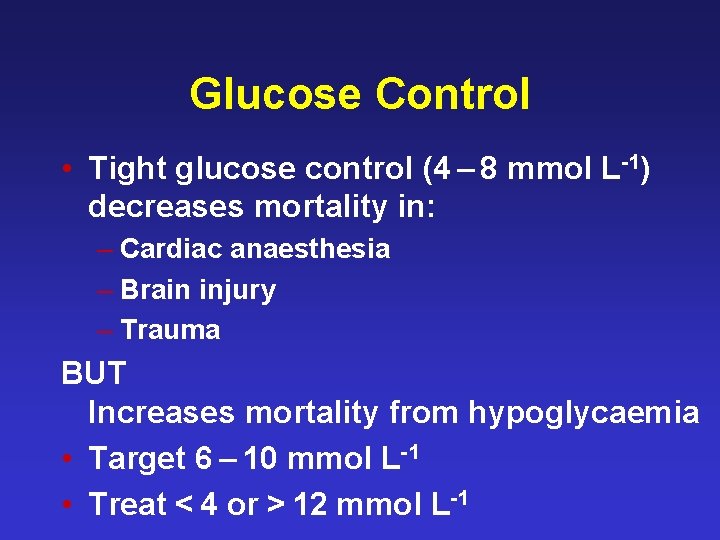 Glucose Control

• Tight glucose control (4 – 8 mmol $L^{-1}$) decreases mortality in:
– Cardiac anaesthesia
– Brain injury
– Trauma

BUT
Increases mortality from hypoglycaemia

• Target 6 – 10 mmol $L^{-1}$
• Treat < 4 or > 12 mmol $L^{-1}$